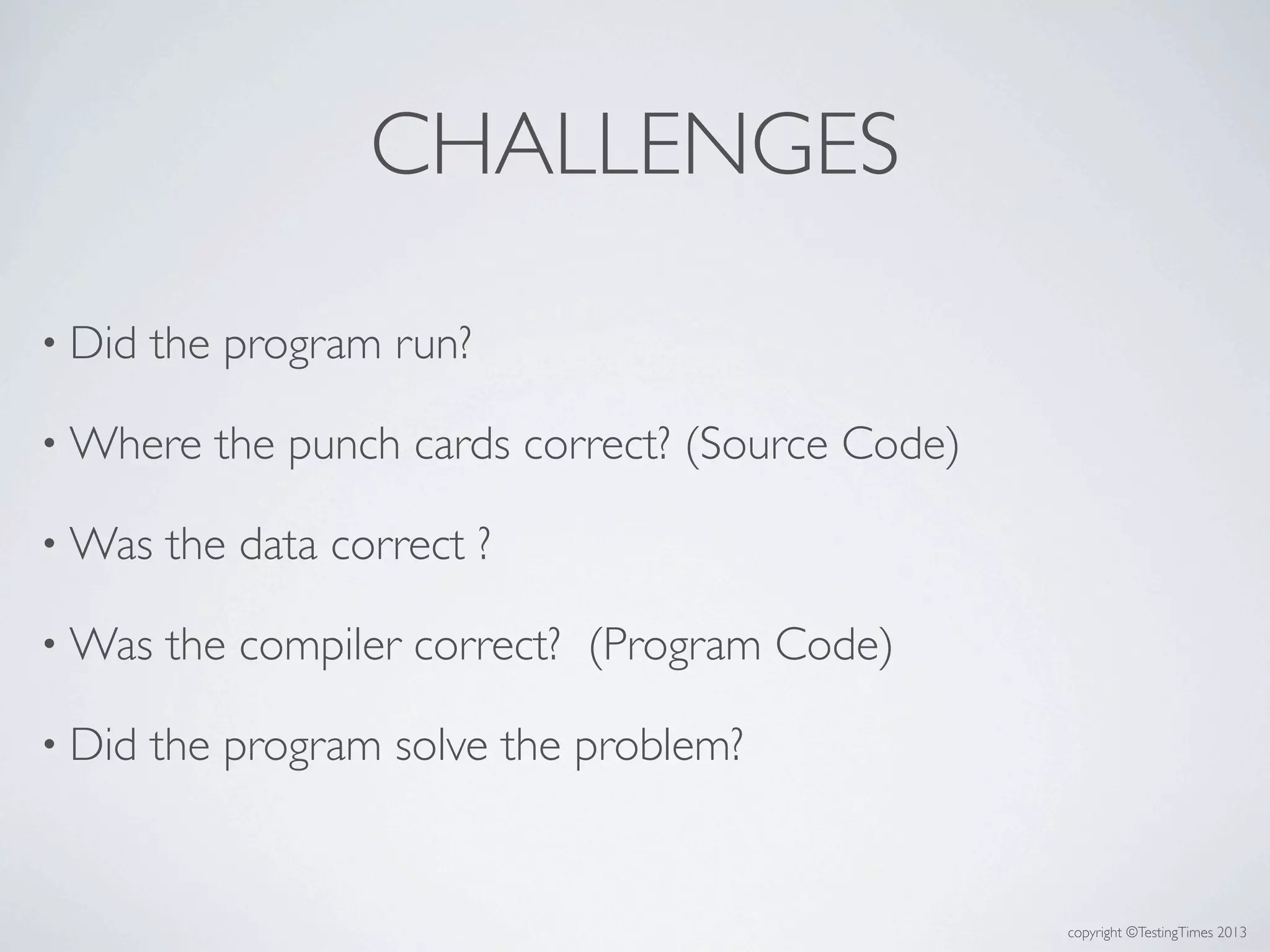 CHALLENGES

• Did the program run?

• Where the punch cards correct? (Source Code)

• Was the data correct ?

• Was the compiler correct? (Program Code)

• Did the program solve the problem?

copyright ©TestingTimes 2013